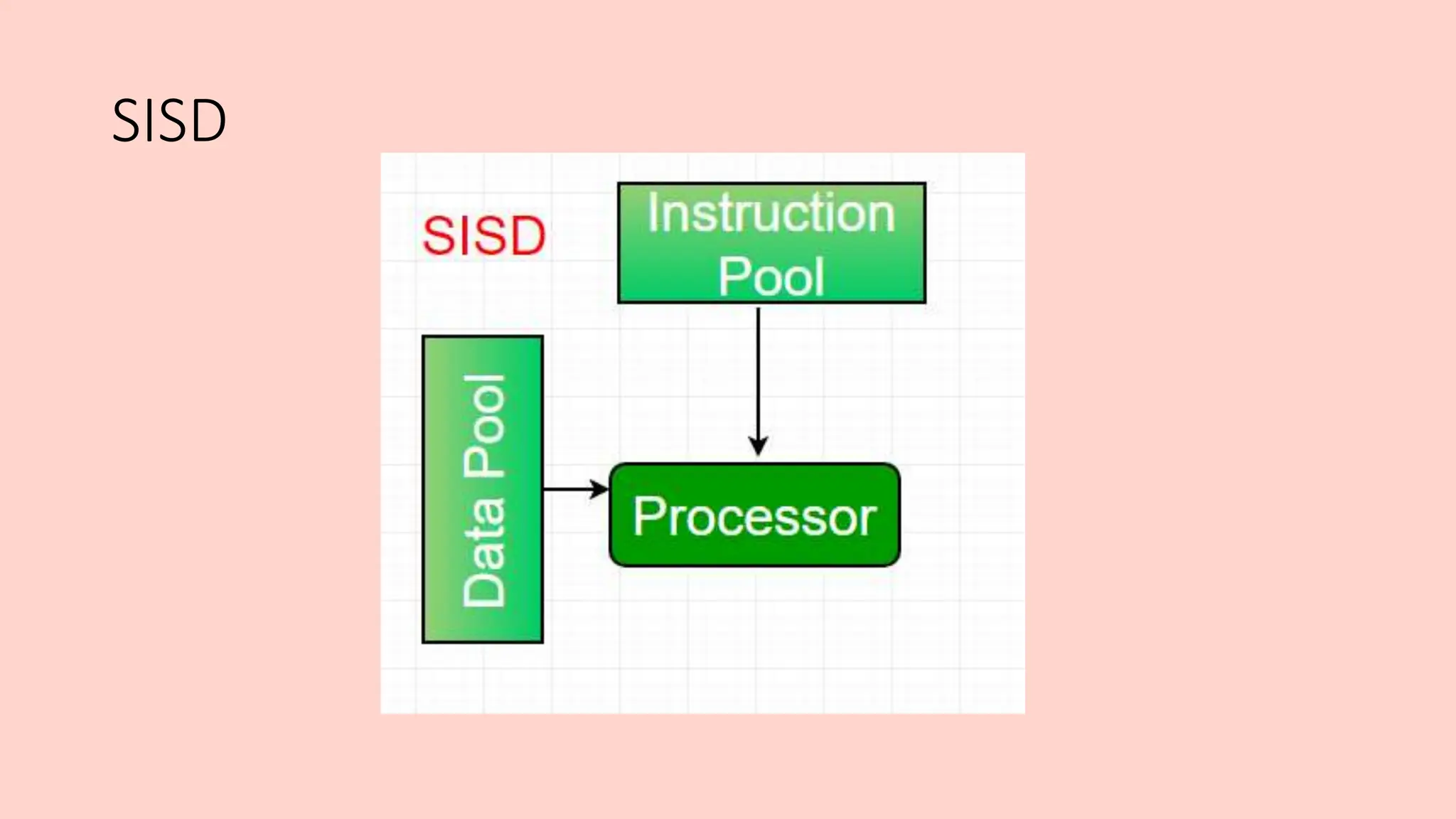 SISD

SISD

Instruction Pool

Data Pool

Processor